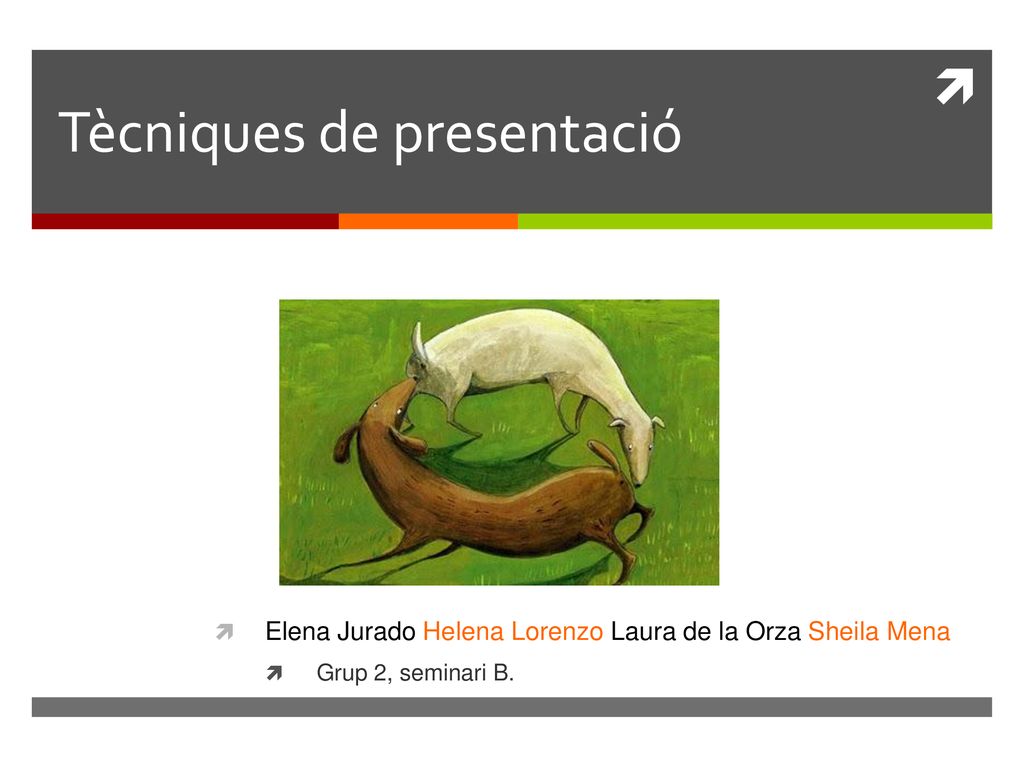 Tècniques de presentació

Elena Jurado Helena Lorenzo Laura de la Orza Sheila Mena

Grup 2, seminari B.